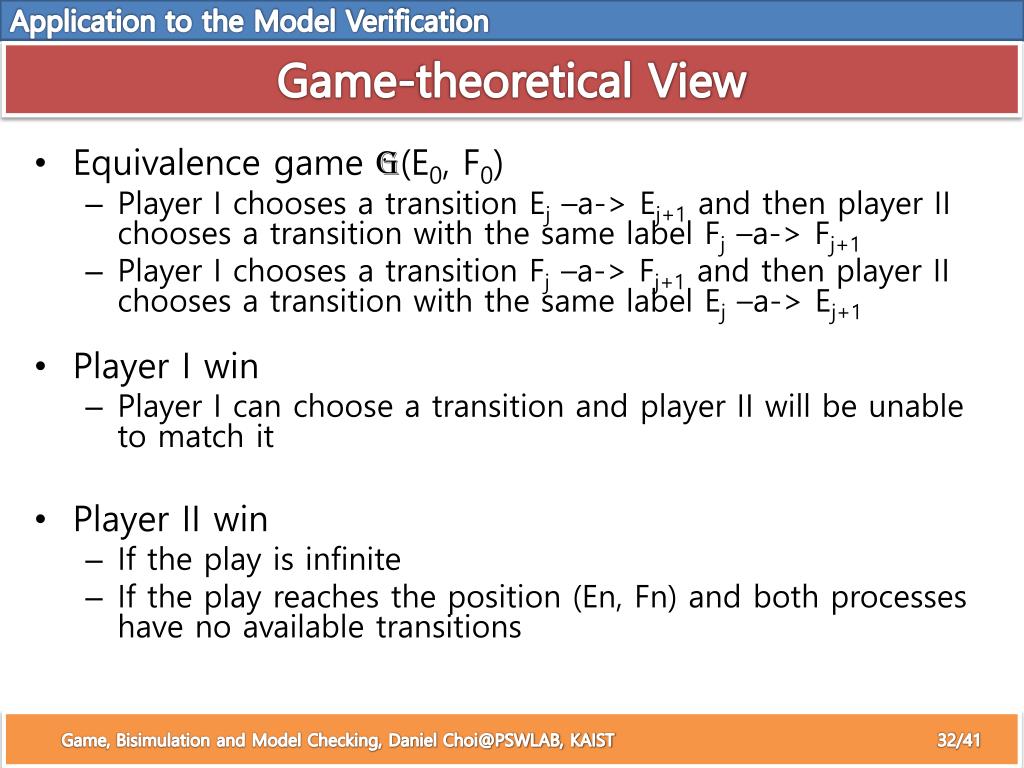 Application to the Model Verification

Game-theoretical View

• Equivalence game $\mathbb{G}(E_0, F_0)$
  – Player I chooses a transition $E_j$ –a-> $E_{j+1}$ and then player II chooses a transition with the same label $F_j$ –a-> $F_{j+1}$
  – Player I chooses a transition $F_j$ –a-> $F_{j+1}$ and then player II chooses a transition with the same label $E_j$ –a-> $E_{j+1}$

• Player I win
  – Player I can choose a transition and player II will be unable to match it

• Player II win
  – If the play is infinite
  – If the play reaches the position (En, Fn) and both processes have no available transitions

Game, Bisimulation and Model Checking, Daniel Choi@PSWLAB, KAIST

32/41